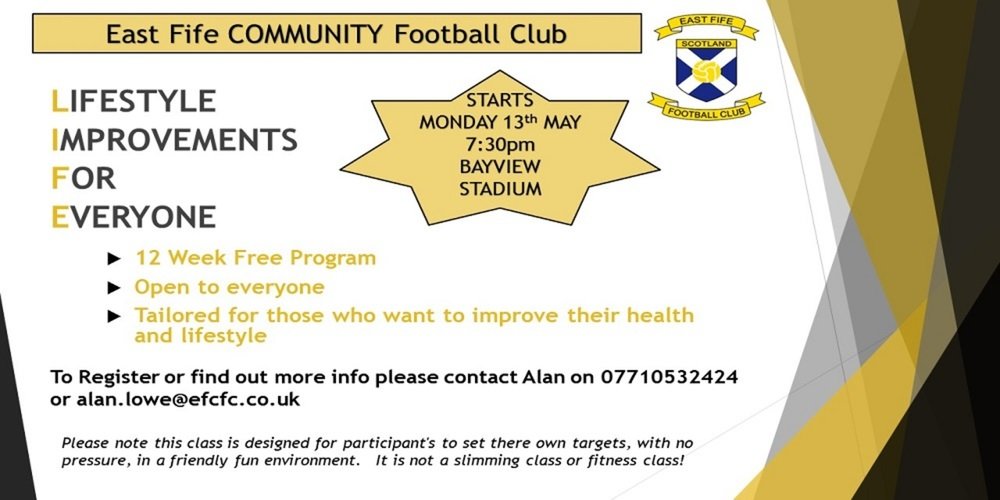 East Fife COMMUNITY Football Club

EAST FIFE
SCOTLAND
FOOTBALL CLUB

LIFESTYLE
IMPROVEMENTS
FOR
EVERYONE

STARTS
MONDAY 13th MAY
7:30pm
BAYVIEW
STADIUM

► 12 Week Free Program
► Open to everyone
► Tailored for those who want to improve their health and lifestyle

To Register or find out more info please contact Alan on 07710532424 or alan.lowe@efcfc.co.uk

Please note this class is designed for participant's to set there own targets, with no pressure, in a friendly fun environment. It is not a slimming class or fitness class!